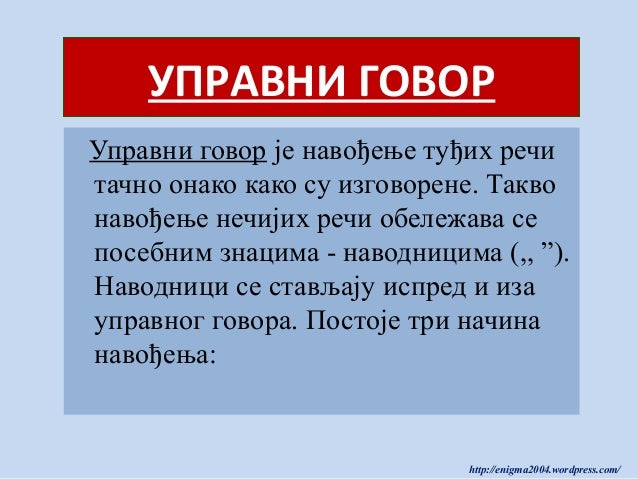 УПРАВНИ ГОВОР

Управни говор је навођење туђих речи тачно онако како су изговорене. Такво навођење нечијих речи обележава се посебним знацима - наводницима („ ”). Наводници се стављају испред и иза управног говора. Постоје три начина навођења:

http://enigma2004.wordpress.com/